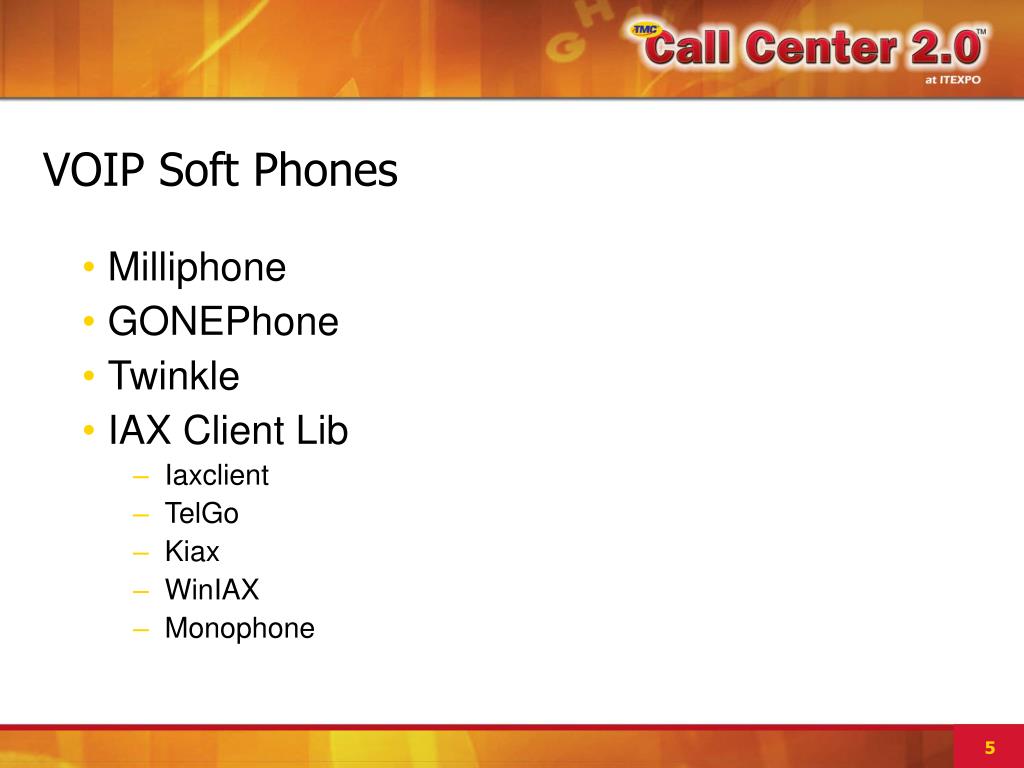 TMC Call Center 2.0™ at ITEXPO

VOIP Soft Phones

• Milliphone
• GONEPhone
• Twinkle
• IAX Client Lib
  – Iaxclient
  – TelGo
  – Kiax
  – WinIAX
  – Monophone

5